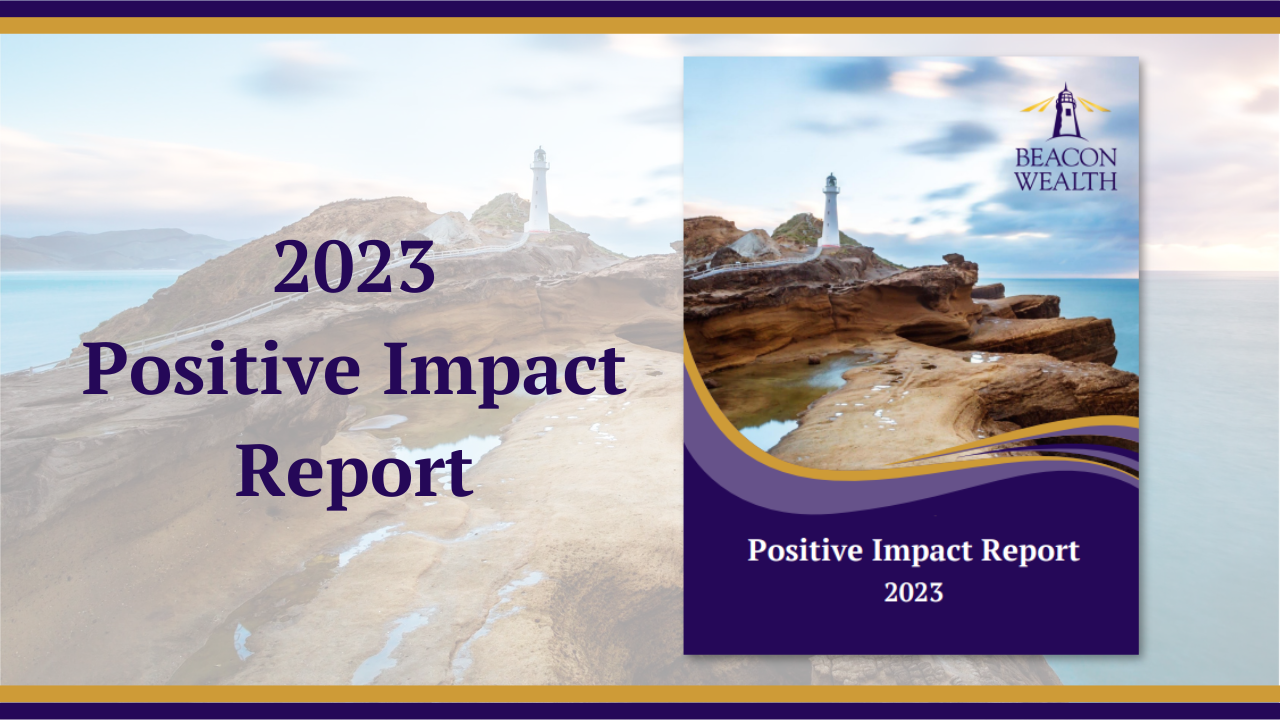 2023
Positive Impact
Report

BEACON
WEALTH

Positive Impact Report
2023